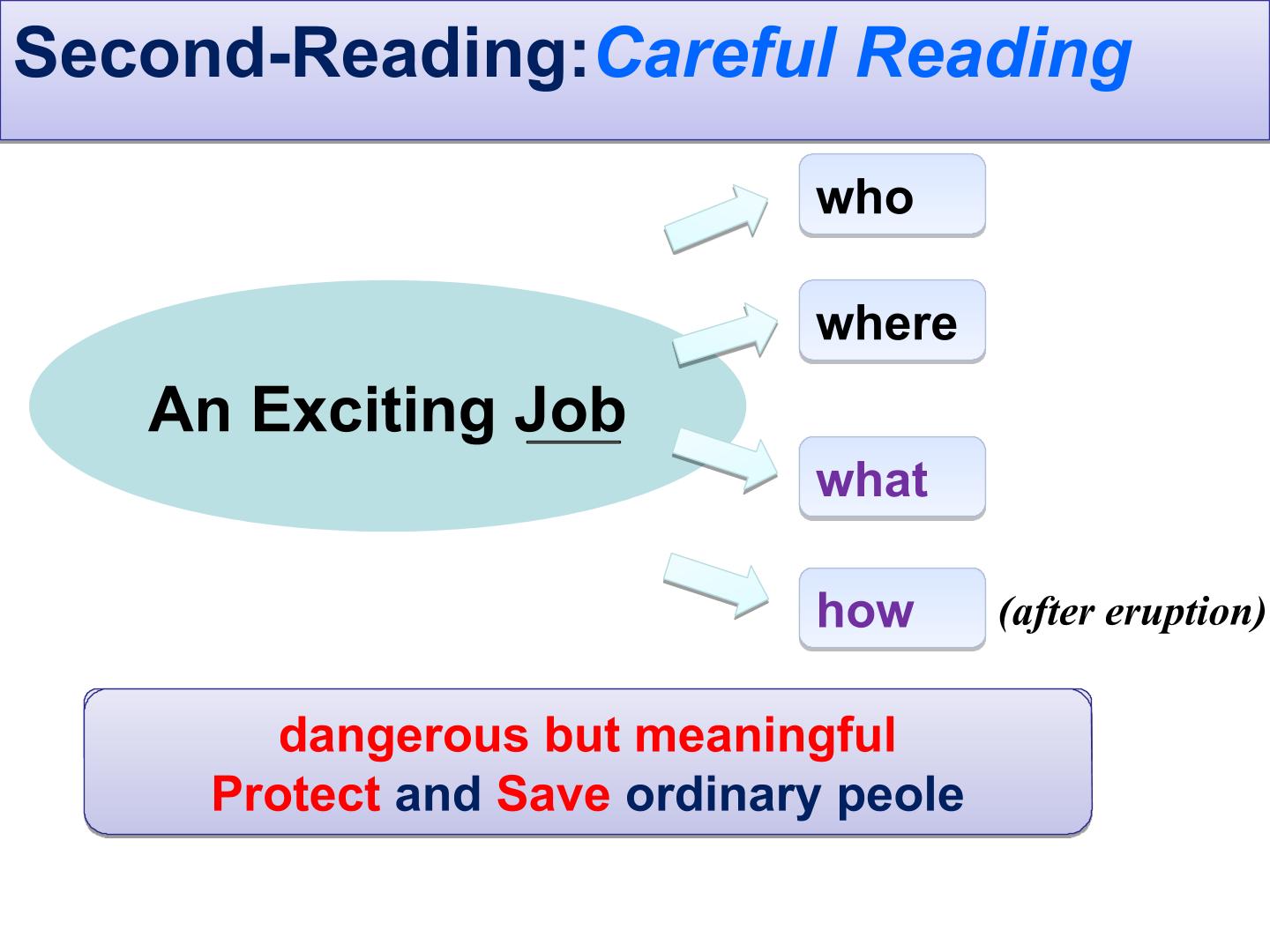 Second-Reading:Careful Reading

An Exciting Job

who

where

what

how (after eruption)

dangerous but meaningful
Protect and Save ordinary peole